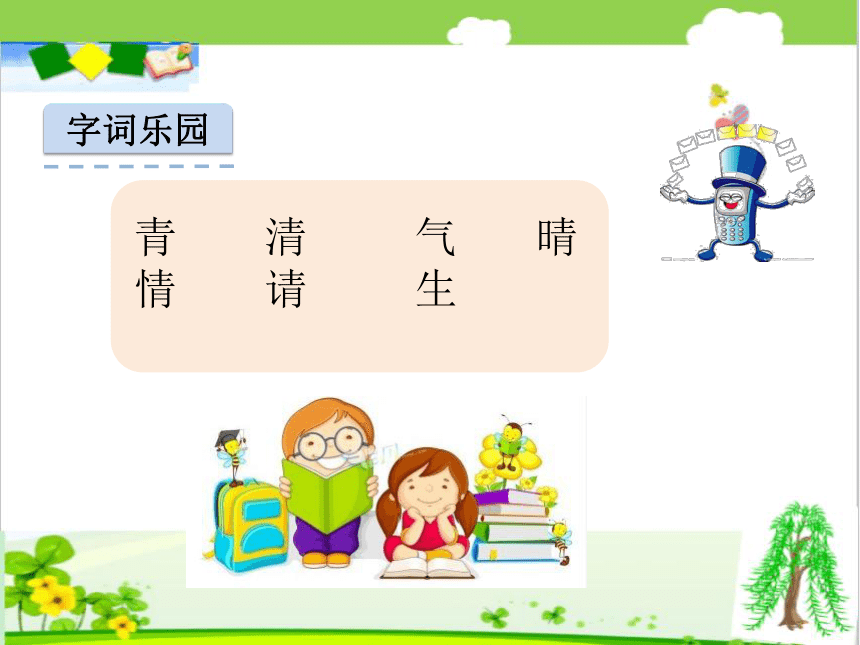 字词乐园

青　清　气　晴
情　请　生